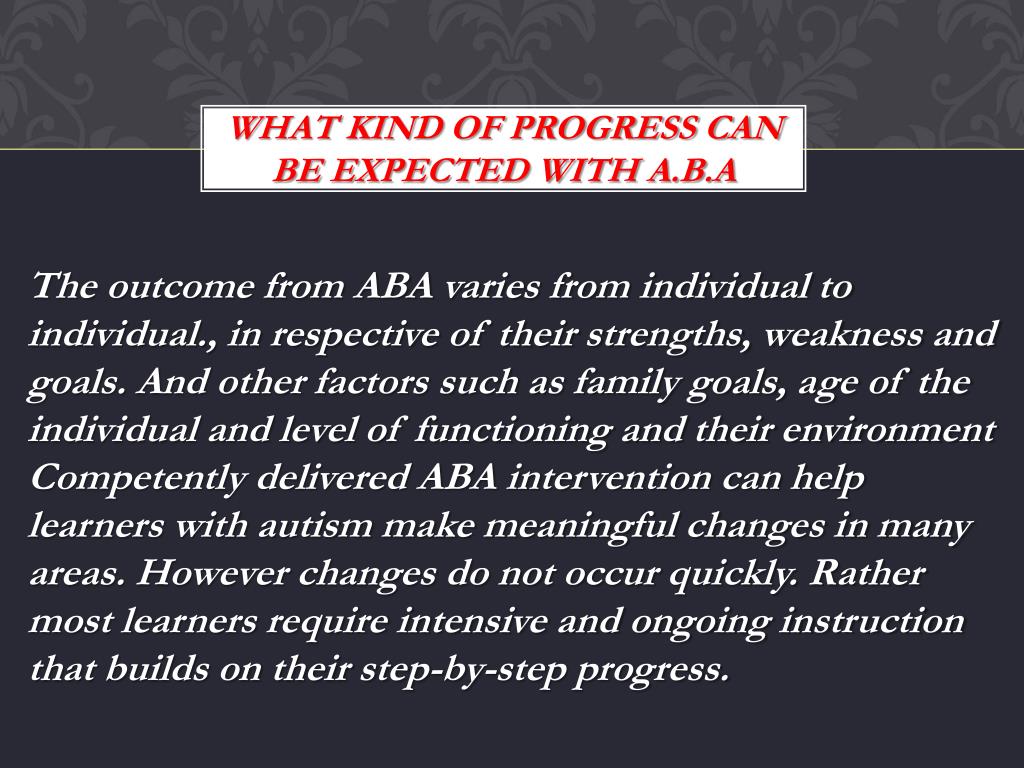 WHAT KIND OF PROGRESS CAN BE EXPECTED WITH A.B.A

The outcome from ABA varies from individual to individual., in respective of their strengths, weakness and goals. And other factors such as family goals, age of the individual and level of functioning and their environment Competently delivered ABA intervention can help learners with autism make meaningful changes in many areas. However changes do not occur quickly. Rather most learners require intensive and ongoing instruction that builds on their step-by-step progress.